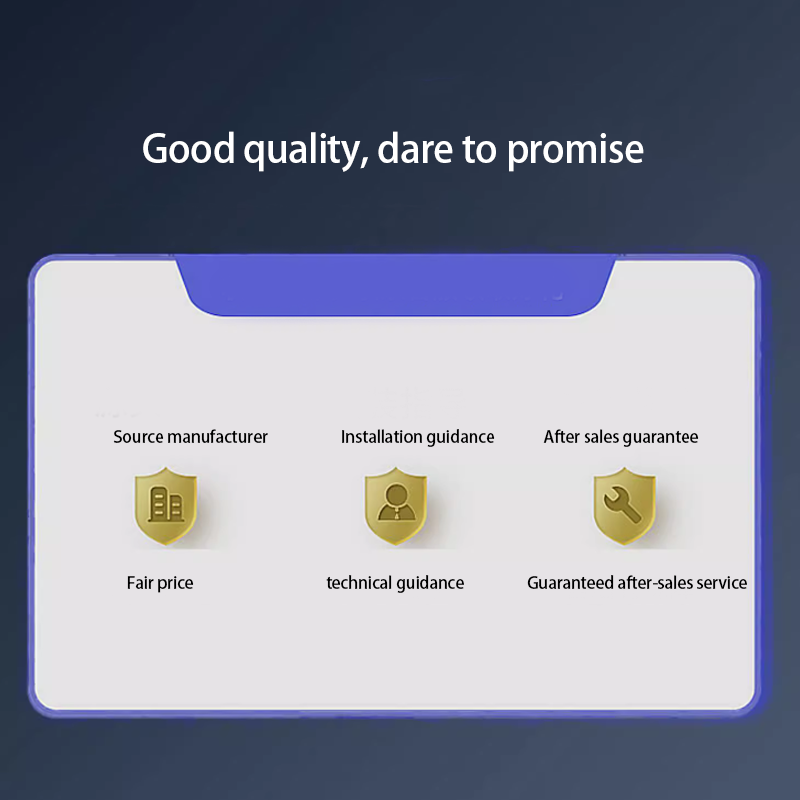 Good quality, dare to promise

Source manufacturer

Fair price

Installation guidance

technical guidance

After sales guarantee

Guaranteed after-sales service